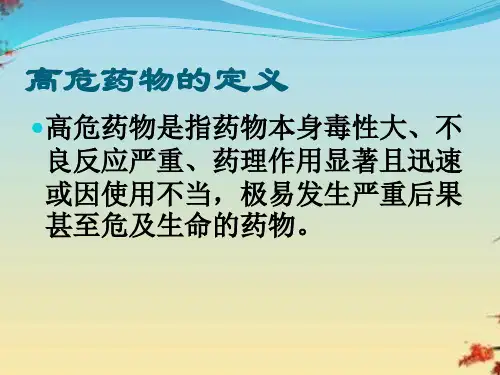 高危药物的定义

高危药物是指药物本身毒性大、不良反应严重、药理作用显著且迅速或因使用不当，极易发生严重后果甚至危及生命的药物。